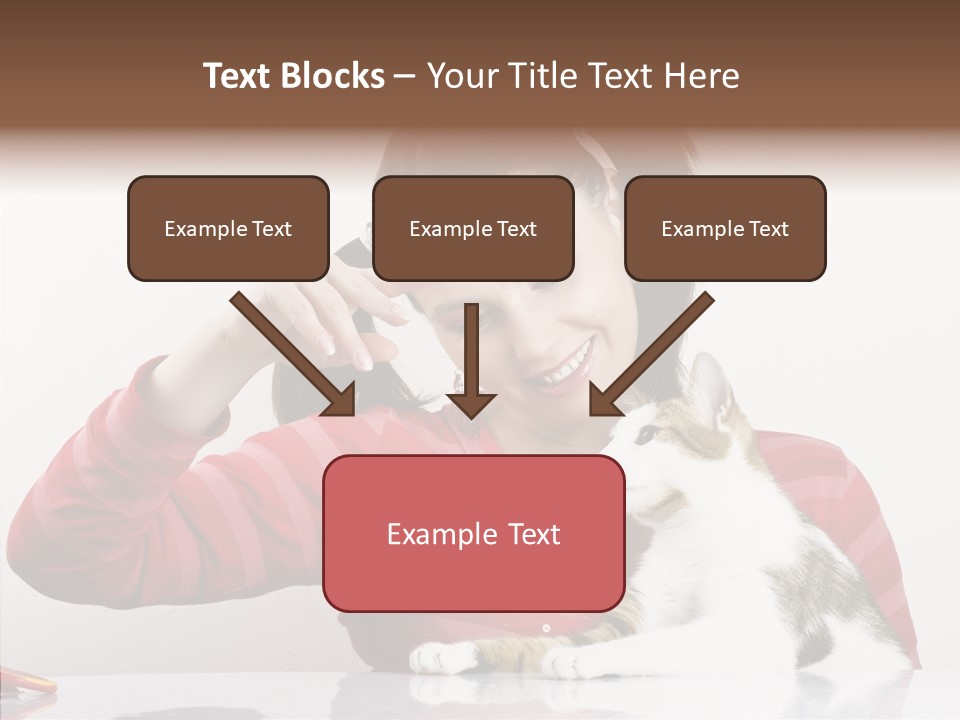 Text Blocks – Your Title Text Here

Example Text

Example Text

Example Text

Example Text